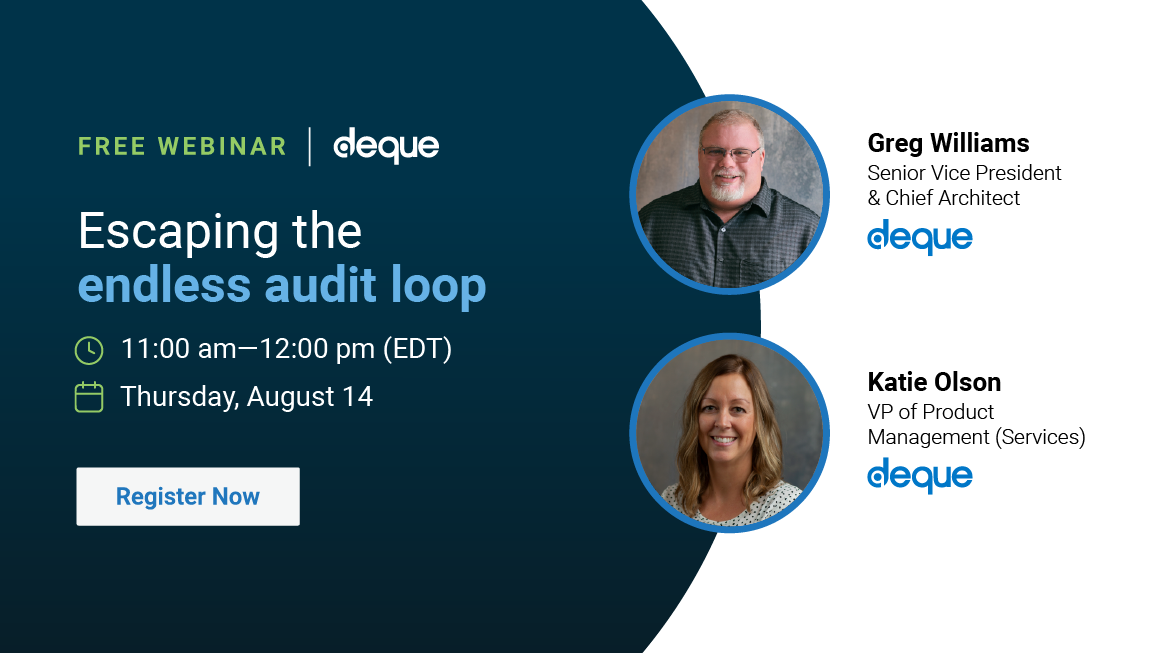 FREE WEBINAR | deque

Escaping the endless audit loop

11:00 am—12:00 pm (EDT)

Thursday, August 14

Register Now

Greg Williams
Senior Vice President & Chief Architect
deque

Katie Olson
VP of Product Management (Services)
deque